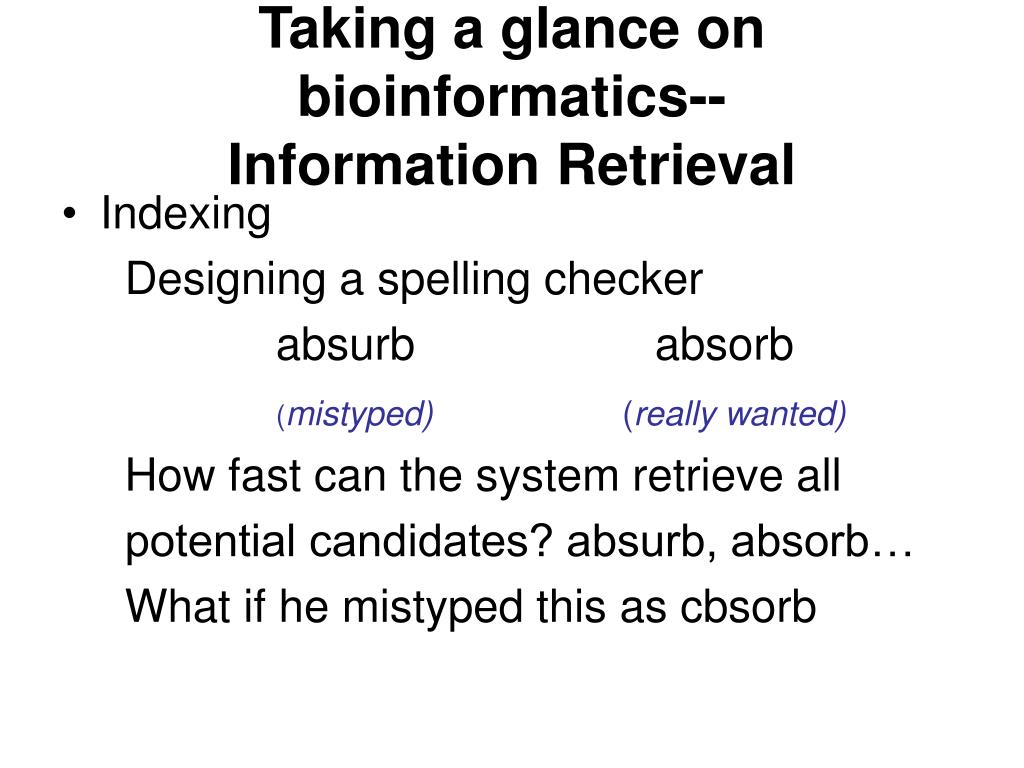 Taking a glance on bioinformatics-- Information Retrieval

• Indexing

Designing a spelling checker

absurb absorb

(mistyped) (really wanted)

How fast can the system retrieve all potential candidates? absurb, absorb…

What if he mistyped this as cbsorb